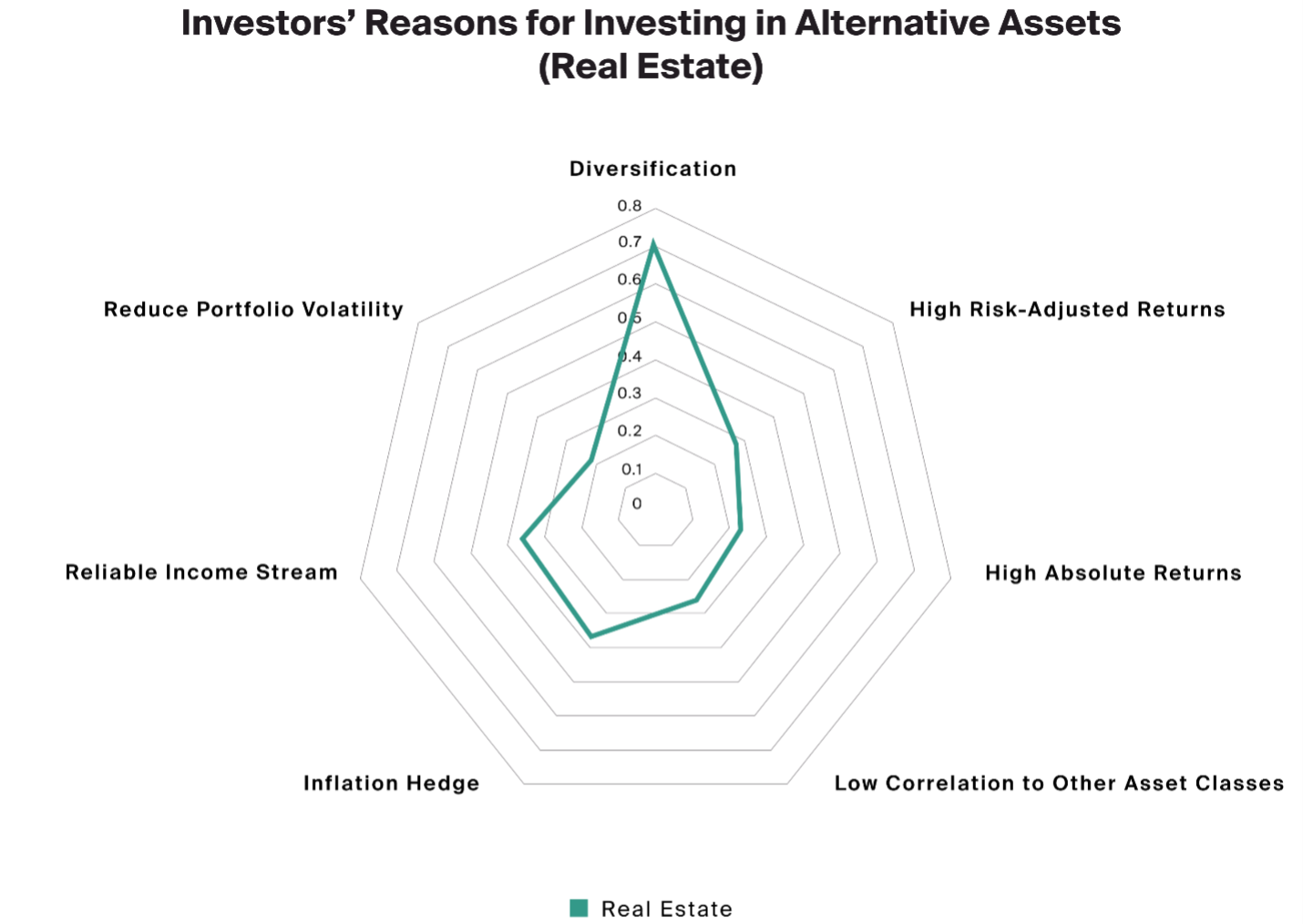 Investors' Reasons for Investing in Alternative Assets
(Real Estate)

Diversification

0.8
0.7
0.6
0.5
0.4
0.3
0.2
0.1
0

High Risk-Adjusted Returns

High Absolute Returns

Low Correlation to Other Asset Classes

Inflation Hedge

Reliable Income Stream

Reduce Portfolio Volatility

Real Estate